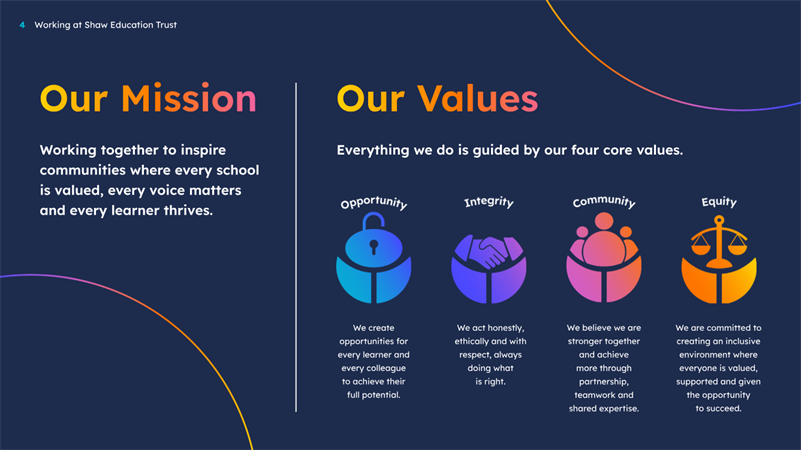 4 Working at Shaw Education Trust

Our Mission

Working together to inspire communities where every school is valued, every voice matters and every learner thrives.

Our Values

Everything we do is guided by our four core values.

Opportunity

We create opportunities for every learner and every colleague to achieve their full potential.

Integrity

We act honestly, ethically and with respect, always doing what is right.

Community

We believe we are stronger together and achieve more through partnership, teamwork and shared expertise.

Equity

We are committed to creating an inclusive environment where everyone is valued, supported and given the opportunity to succeed.